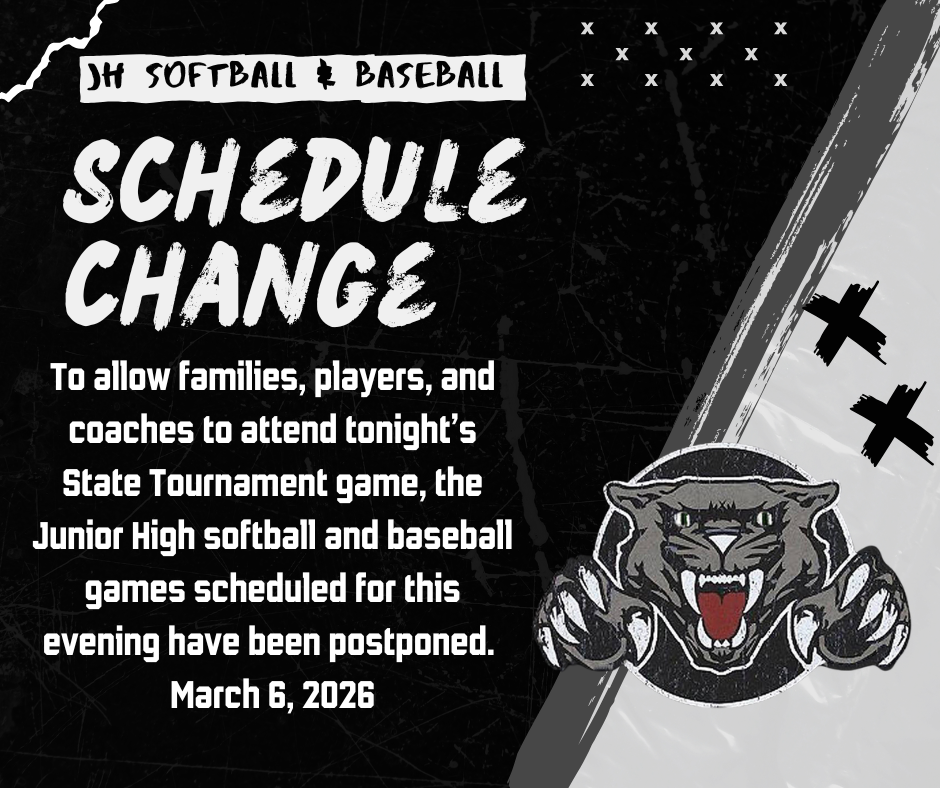 JH SOFTBALL & BASEBALL

SCHEDULE CHANGE

To allow families, players, and coaches to attend tonight's State Tournament game, the Junior High softball and baseball games scheduled for this evening have been postponed.
March 6, 2026